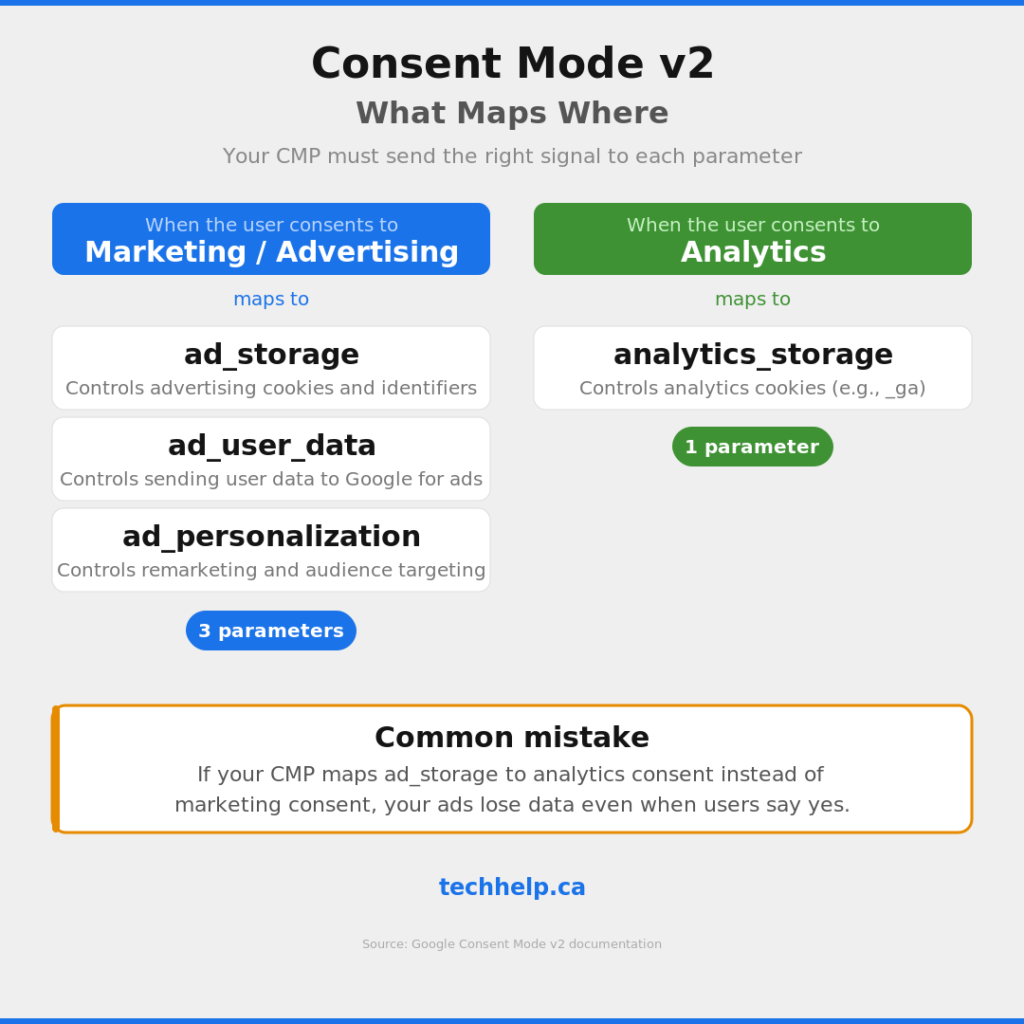 Consent Mode v2
What Maps Where
Your CMP must send the right signal to each parameter

When the user consents to
Marketing / Advertising

maps to

ad_storage
Controls advertising cookies and identifiers

ad_user_data
Controls sending user data to Google for ads

ad_personalization
Controls remarketing and audience targeting

3 parameters

When the user consents to
Analytics

maps to

analytics_storage
Controls analytics cookies (e.g., _ga)

1 parameter

Common mistake
If your CMP maps ad_storage to analytics consent instead of marketing consent, your ads lose data even when users say yes.

techhelp.ca

Source: Google Consent Mode v2 documentation